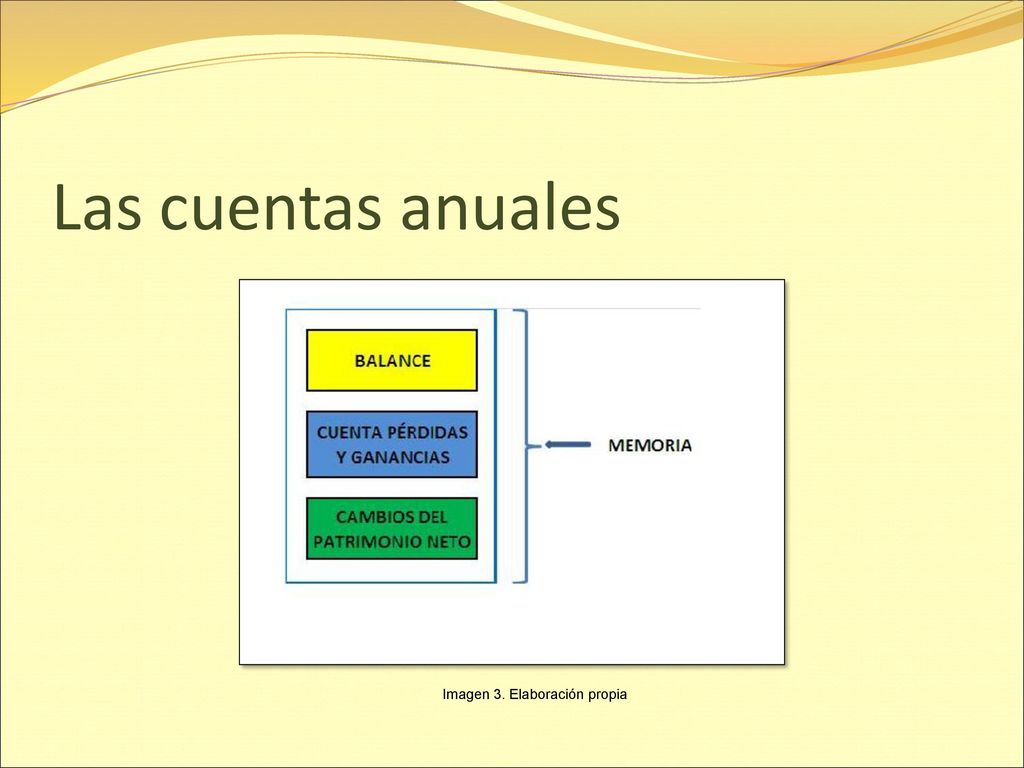 Las cuentas anuales

BALANCE

CUENTA PÉRDIDAS Y GANANCIAS

CAMBIOS DEL PATRIMONIO NETO

MEMORIA

Imagen 3. Elaboración propia